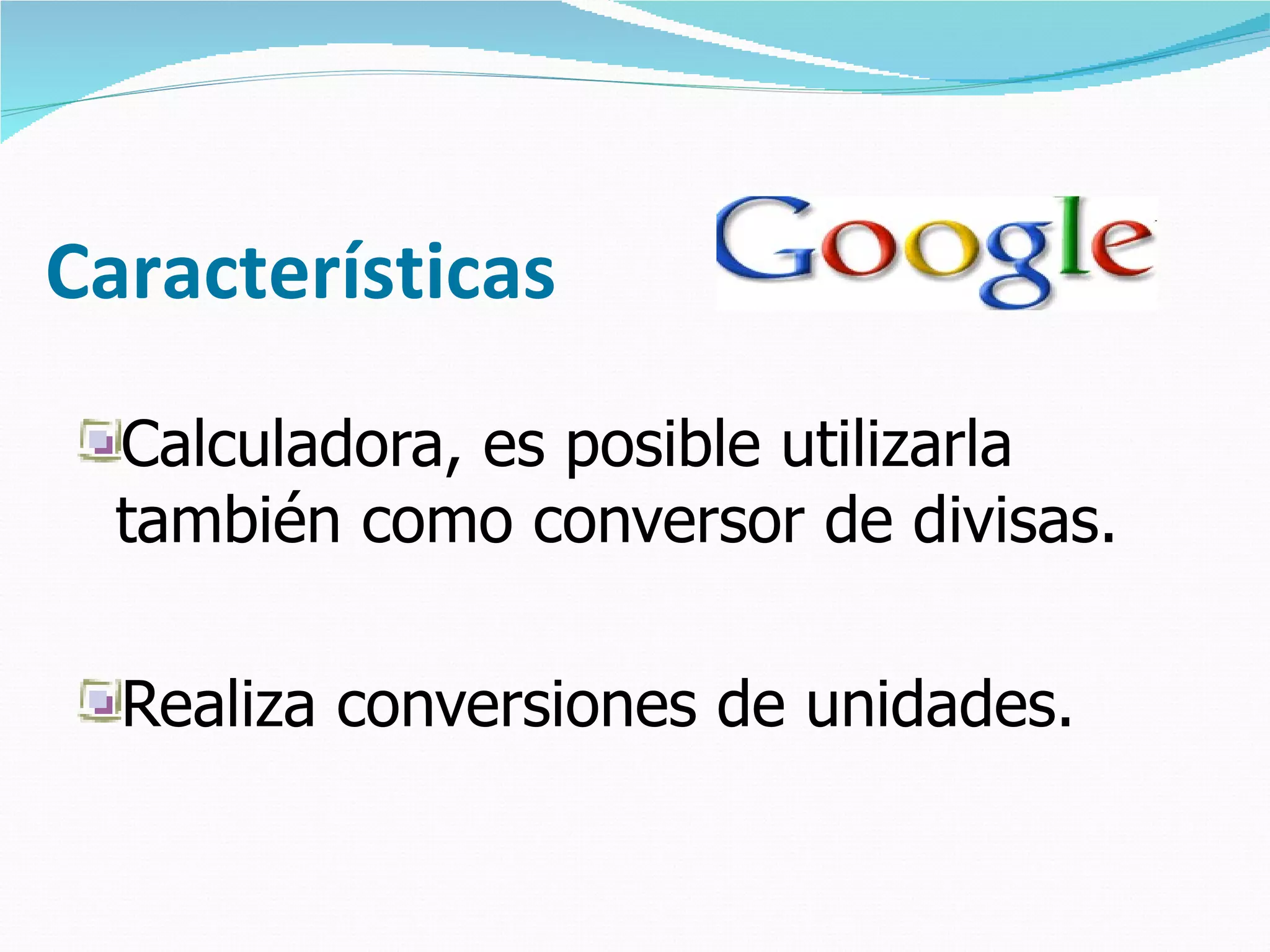 Características

Google

Calculadora, es posible utilizarla también como conversor de divisas.

Realiza conversiones de unidades.